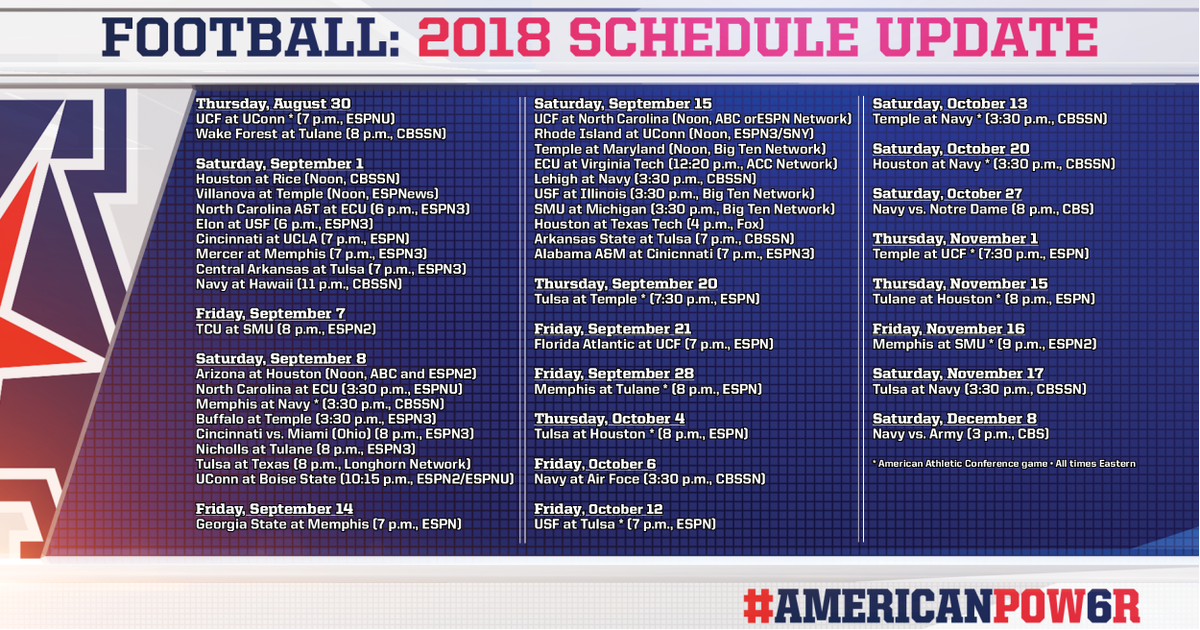 FOOTBALL: 2018 SCHEDULE UPDATE

Thursday, August 30
UCF at UConn * (7 p.m., ESPNU)
Wake Forest at Tulane (8 p.m., CBSSN)

Saturday, September 1
Houston at Rice (Noon, CBSSN)
Villanova at Temple (Noon, ESPNews)
North Carolina A&T at ECU (6 p.m., ESPN3)
Elon at USF (6 p.m., ESPN3)
Cincinnati at UCLA (7 p.m., ESPN)
Mercer at Memphis (7 p.m., ESPN3)
Central Arkansas at Tulsa (7 p.m., ESPN3)
Navy at Hawaii (11 p.m., CBSSN)

Friday, September 7
TCU at SMU (8 p.m., ESPN2)

Saturday, September 8
Arizona at Houston (Noon, ABC and ESPN2)
North Carolina at ECU (3:30 p.m., ESPNU)
Memphis at Navy * (3:30 p.m., CBSSN)
Buffalo at Temple (3:30 p.m., ESPN3)
Cincinnati vs. Miami (Ohio) (8 p.m., ESPN3)
Nicholls at Tulane (8 p.m., ESPN3)
Tulsa at Texas (8 p.m., Longhorn Network)
UConn at Boise State (10:15 p.m., ESPN2/ESPNU)

Friday, September 14
Georgia State at Memphis (7 p.m., ESPN)

Saturday, September 15
UCF at North Carolina (Noon, ABC orESPN Network)
Rhode Island at UConn (Noon, ESPN3/SNY)
Temple at Maryland (Noon, Big Ten Network)
ECU at Virginia Tech (12:20 p.m., ACC Network)
Lehigh at Navy (3:30 p.m., CBSSN)
USF at Illinois (3:30 p.m., Big Ten Network)
SMU at Michigan (3:30 p.m., Big Ten Network)
Houston at Texas Tech (4 p.m., Fox)
Arkansas State at Tulsa (7 p.m., CBSSN)
Alabama A&M at Cinicnnati (7 p.m., ESPN3)

Thursday, September 20
Tulsa at Temple * (7:30 p.m., ESPN)

Friday, September 21
Florida Atlantic at UCF (7 p.m., ESPN)

Friday, September 28
Memphis at Tulane * (8 p.m., ESPN)

Thursday, October 4
Tulsa at Houston * (8 p.m., ESPN)

Friday, October 6
Navy at Air Foce (3:30 p.m., CBSSN)

Friday, October 12
USF at Tulsa * (7 p.m., ESPN)

Saturday, October 13
Temple at Navy * (3:30 p.m., CBSSN)

Saturday, October 20
Houston at Navy * (3:30 p.m., CBSSN)

Saturday, October 27
Navy vs. Notre Dame (8 p.m., CBS)

Thursday, November 1
Temple at UCF * (7:30 p.m., ESPN)

Thursday, November 15
Tulane at Houston * (8 p.m., ESPN)

Friday, November 16
Memphis at SMU * (9 p.m., ESPN2)

Saturday, November 17
Tulsa at Navy (3:30 p.m., CBSSN)

Saturday, December 8
Navy vs. Army (3 p.m., CBS)

* American Athletic Conference game • All times Eastern

#AMERICANPOW6R